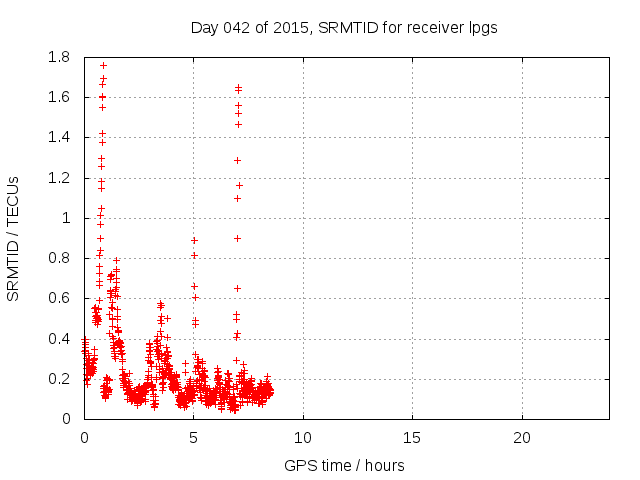 Day 042 of 2015, SRMTID for receiver lpgs

SRMTID / TECUs

1.8
1.6
1.4
1.2
1
0.8
0.6
0.4
0.2
0

0
5
10
15
20

GPS time / hours